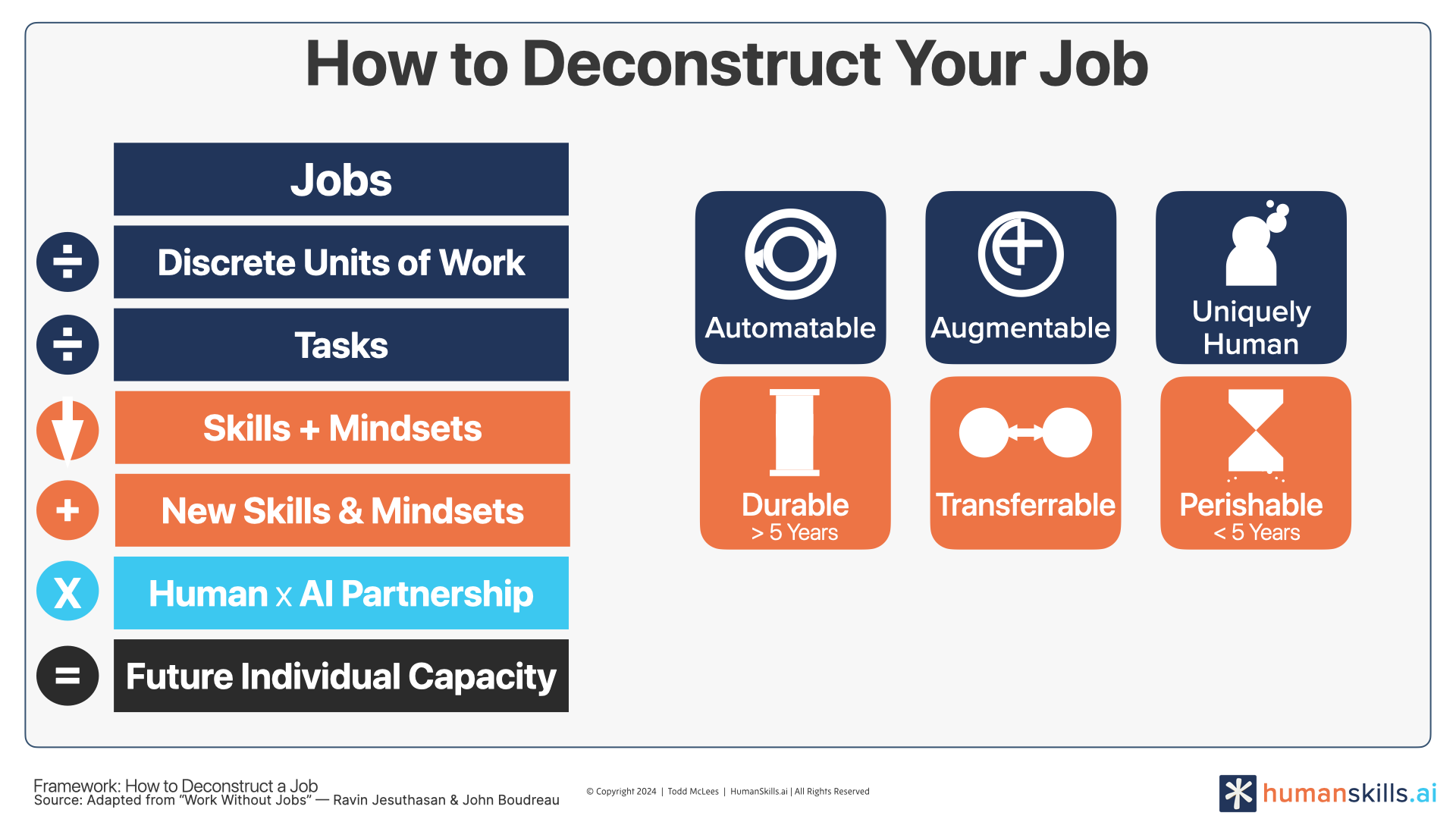 How to Deconstruct Your Job

Jobs

÷ Discrete Units of Work

÷ Tasks

Skills + Mindsets

+ New Skills & Mindsets

X Human x AI Partnership

= Future Individual Capacity

Automatable

Augmentable

Uniquely Human

Durable
> 5 Years

Transferrable

Perishable
< 5 Years

Framework: How to Deconstruct a Job
Source: Adapted from "Work Without Jobs" — Ravin Jesuthasan & John Boudreau

© Copyright 2024 | Todd McLees | HumanSkills.ai | All Rights Reserved

humanskills.ai